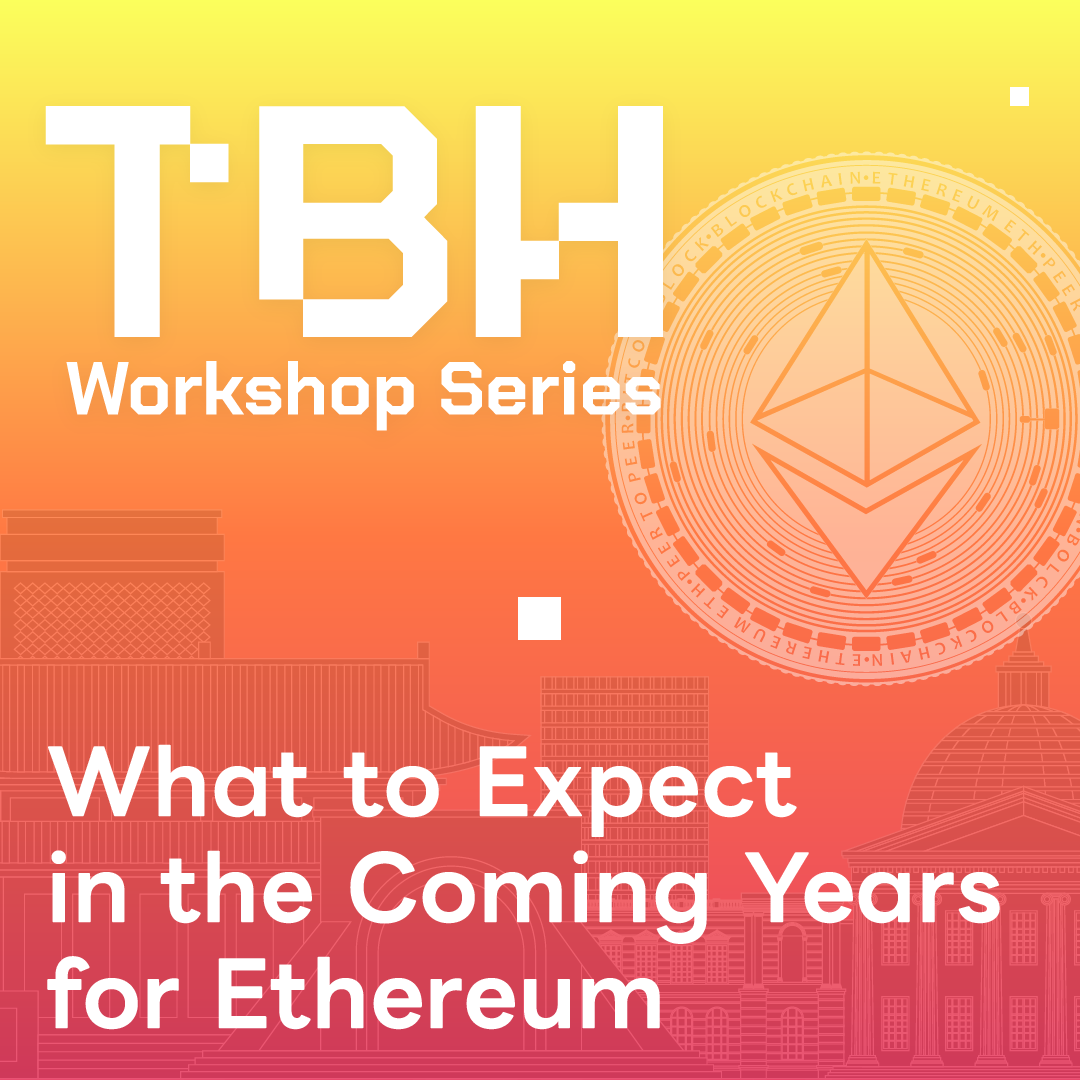 TBH
Workshop Series

BLOCKCHAIN • ETHEREUM • ETH • PEER TO PEER • BLOCK • BLOCKCHAIN • ETHEREUM • ETH • PEER TO PEER • BLOCK

What to Expect in the Coming Years for Ethereum